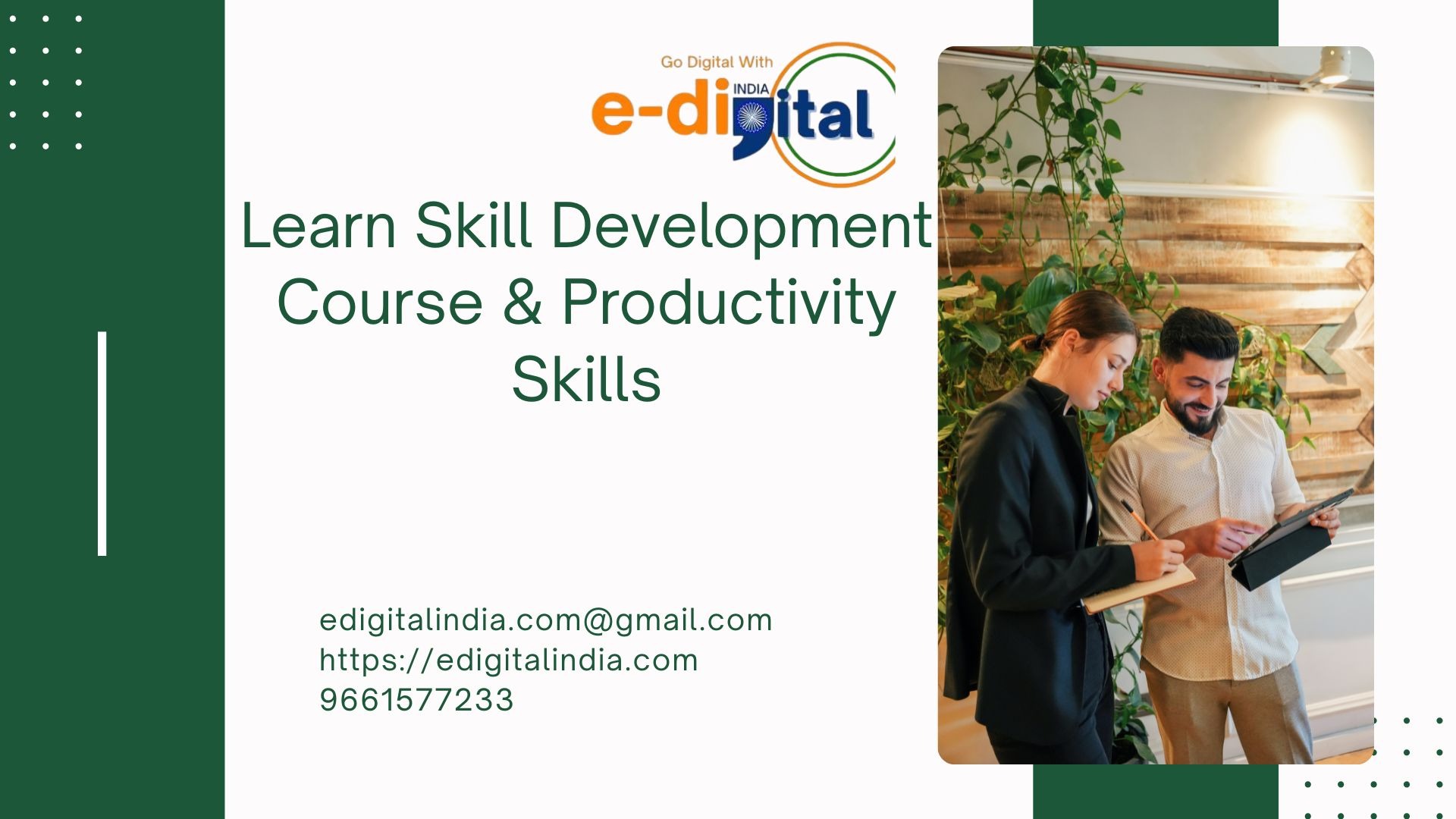 Go Digital With
INDIA
e-digital

Learn Skill Development Course & Productivity Skills

edigitalindia.com@gmail.com
https://edigitalindia.com
9661577233